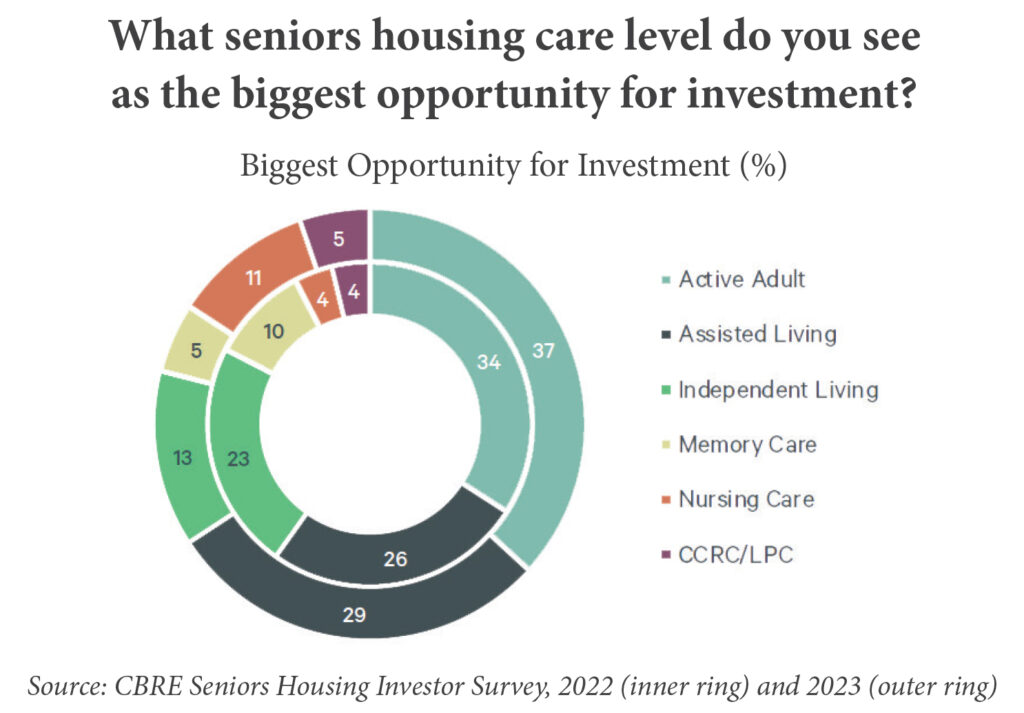 What seniors housing care level do you see as the biggest opportunity for investment?

Biggest Opportunity for Investment (%)

5
11
4
4
10
5
34
37
13
23
26
29

Active Adult
Assisted Living
Independent Living
Memory Care
Nursing Care
CCRC/LPC

Source: CBRE Seniors Housing Investor Survey, 2022 (inner ring) and 2023 (outer ring)